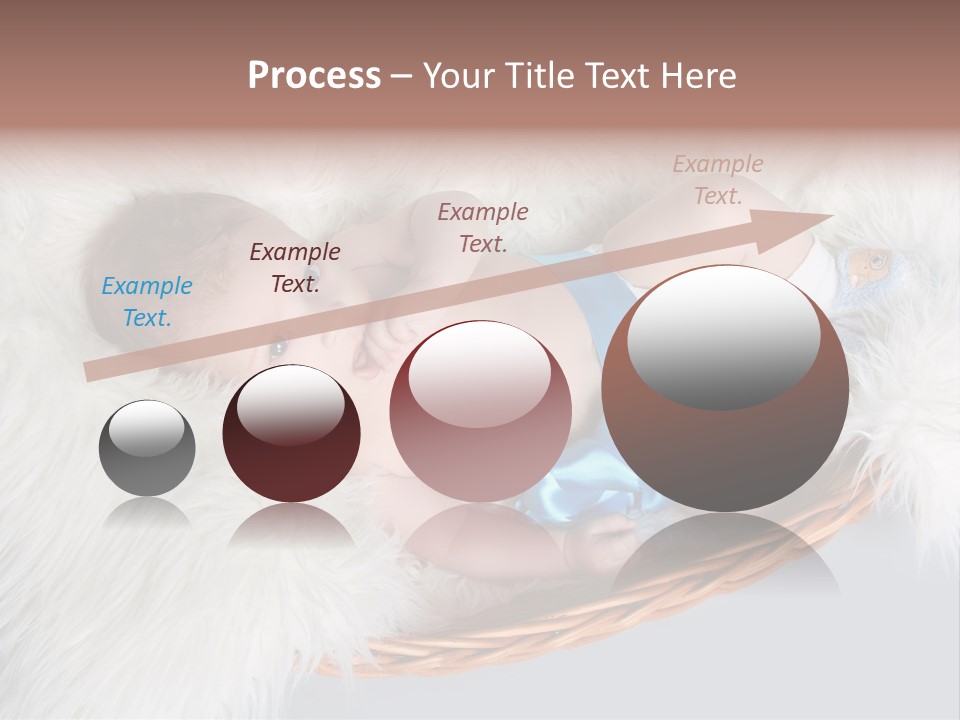 Process – Your Title Text Here

Example Text.

Example Text.

Example Text.

Example Text.